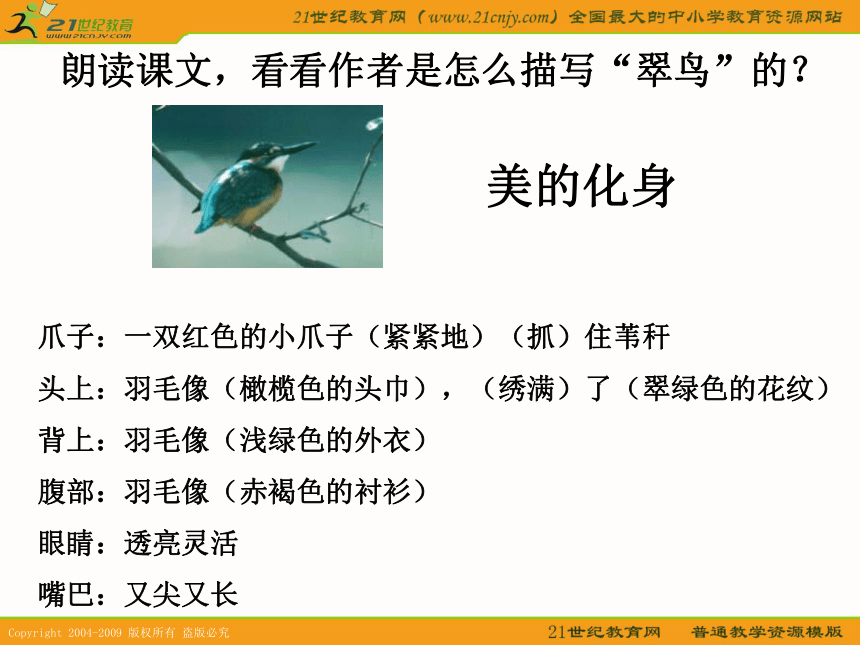 21世纪教育
www.21cnjy.com

21世纪教育网（www.21cnjy.com）全国最大的中小学教育资源网站

朗读课文，看看作者是怎么描写“翠鸟”的？

美的化身

爪子：一双红色的小爪子（紧紧地）（抓）住苇秆

头上：羽毛像（橄榄色的头巾），（绣满）了（翠绿色的花纹）

背上：羽毛像（浅绿色的外衣）

腹部：羽毛像（赤褐色的衬衫）

眼睛：透亮灵活

嘴巴：又尖又长

Copyright 2004-2009 版权所有 盗版必究

21世纪教育网 普通教学资源模版